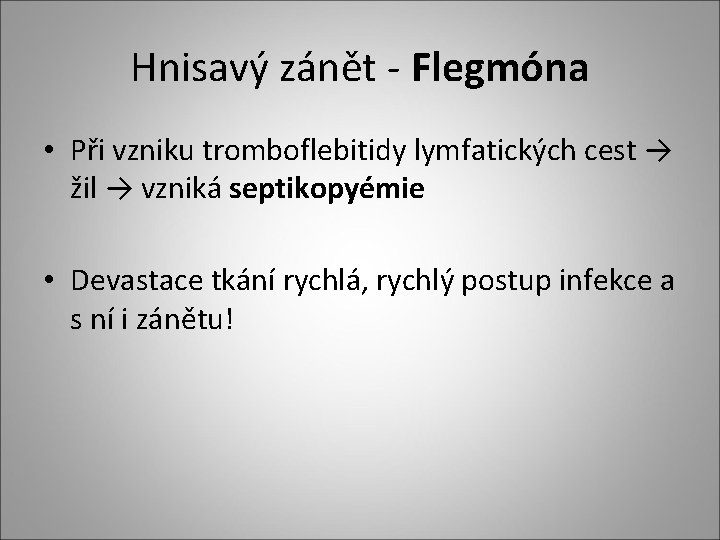 Hnisavý zánět - Flegmóna

• Při vzniku tromboflebitidy lymfatických cest → žil → vzniká septikopyémie

• Devastace tkání rychlá, rychlý postup infekce a s ní i zánětu!